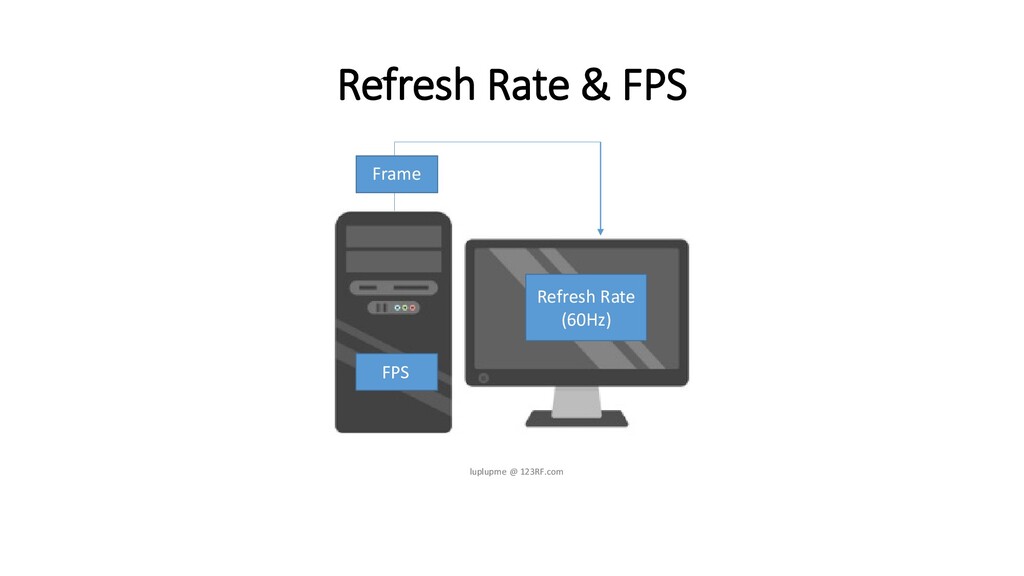 Refresh Rate & FPS

Frame

Refresh Rate
(60Hz)

FPS

luplupme @ 123RF.com